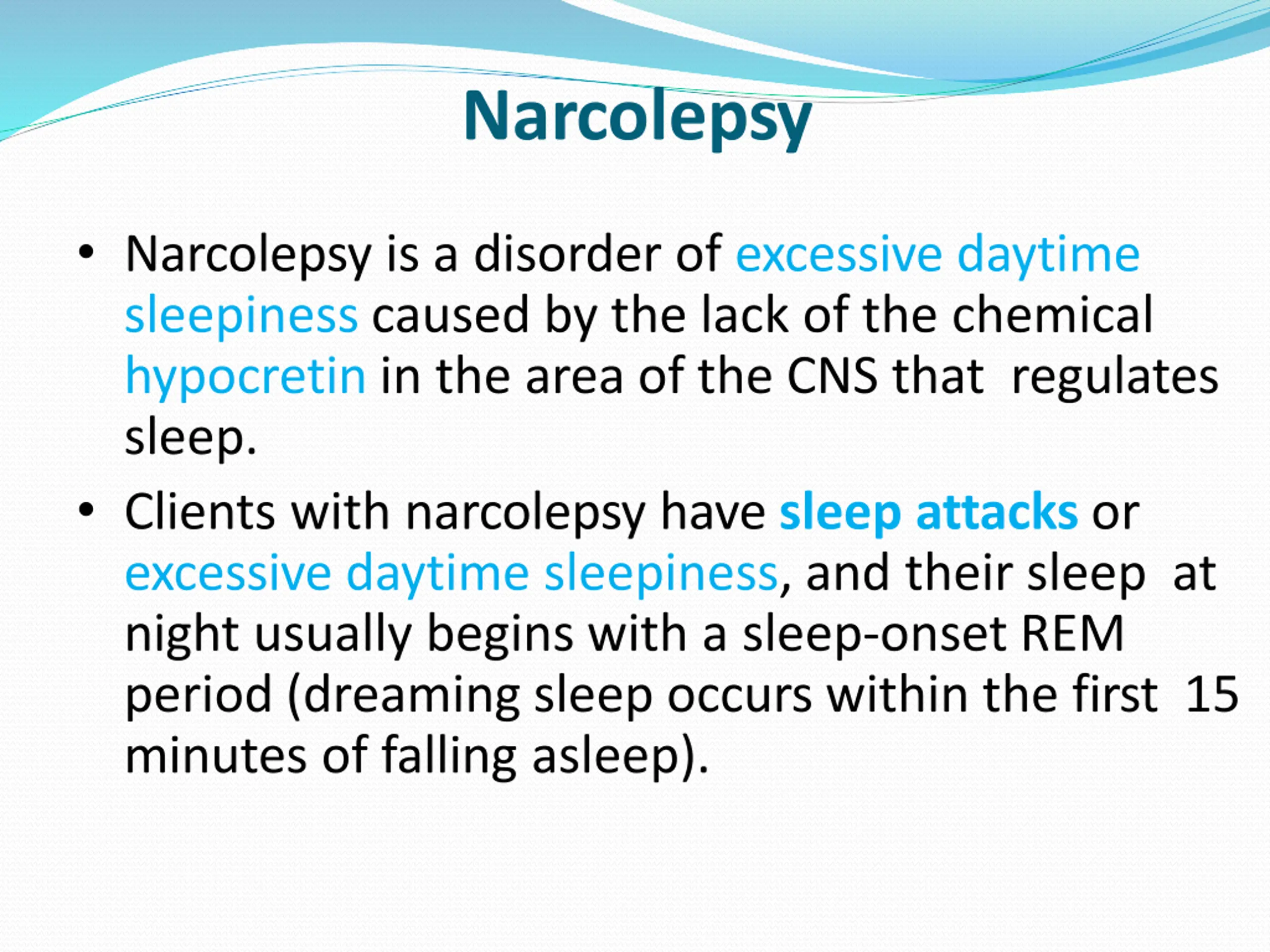 Narcolepsy

• Narcolepsy is a disorder of excessive daytime sleepiness caused by the lack of the chemical hypocretin in the area of the CNS that regulates sleep.

• Clients with narcolepsy have sleep attacks or excessive daytime sleepiness, and their sleep at night usually begins with a sleep-onset REM period (dreaming sleep occurs within the first 15 minutes of falling asleep).